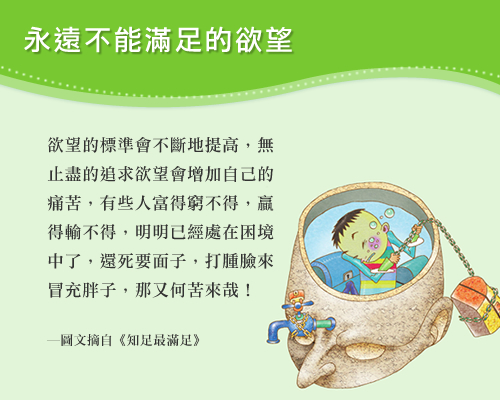 永遠不能滿足的欲望

欲望的標準會不斷地提高，無止盡的追求欲望會增加自己的痛苦，有些人富得窮不得，贏得輸不得，明明已經處在困境中了，還死要面子，打腫臉來冒充胖子，那又何苦來哉！

—圖文摘自《知足最滿足》